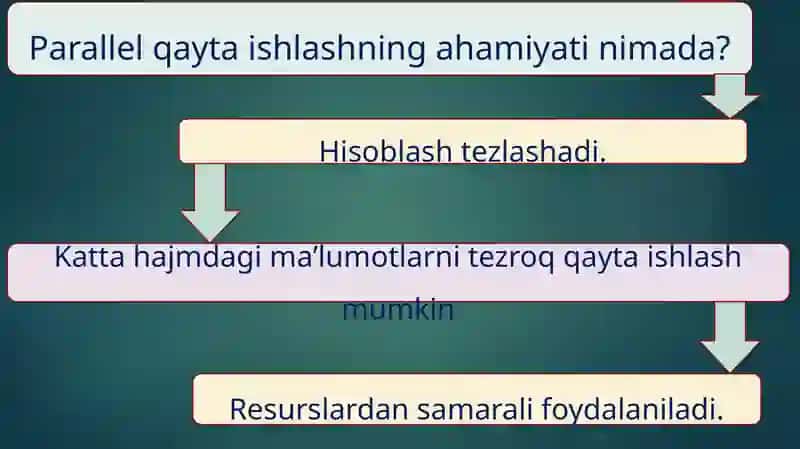 Parallel qayta ishlashning ahamiyati nimada?

Hisoblash tezlashadi.

Katta hajmdagi ma’lumotlarni tezroq qayta ishlash mumkin

Resurslardan samarali foydalaniladi.